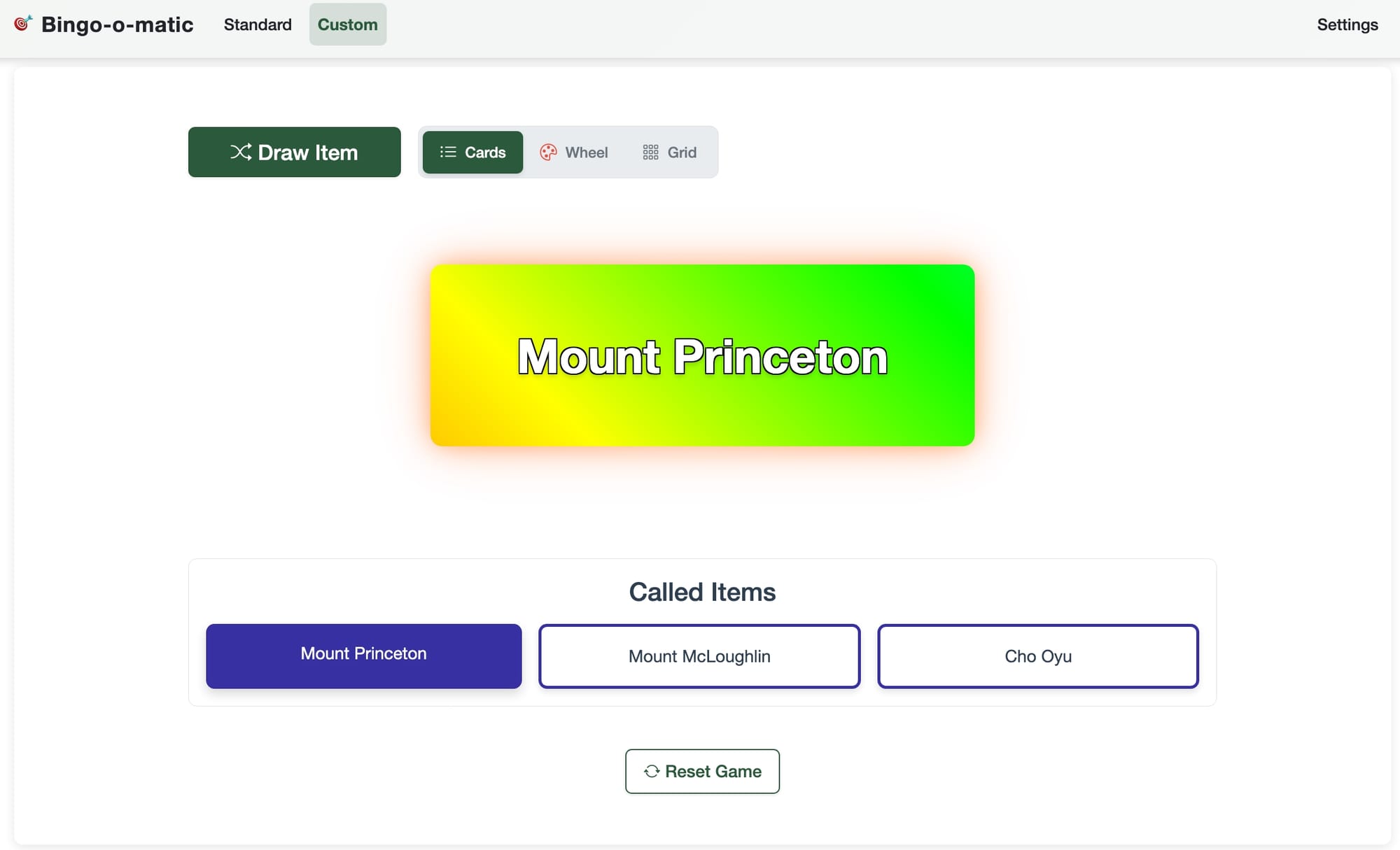 Bingo-o-matic Standard Custom Settings

Draw Item

Cards Wheel Grid

Mount Princeton

Called Items

Mount Princeton

Mount McLoughlin

Cho Oyu

Reset Game